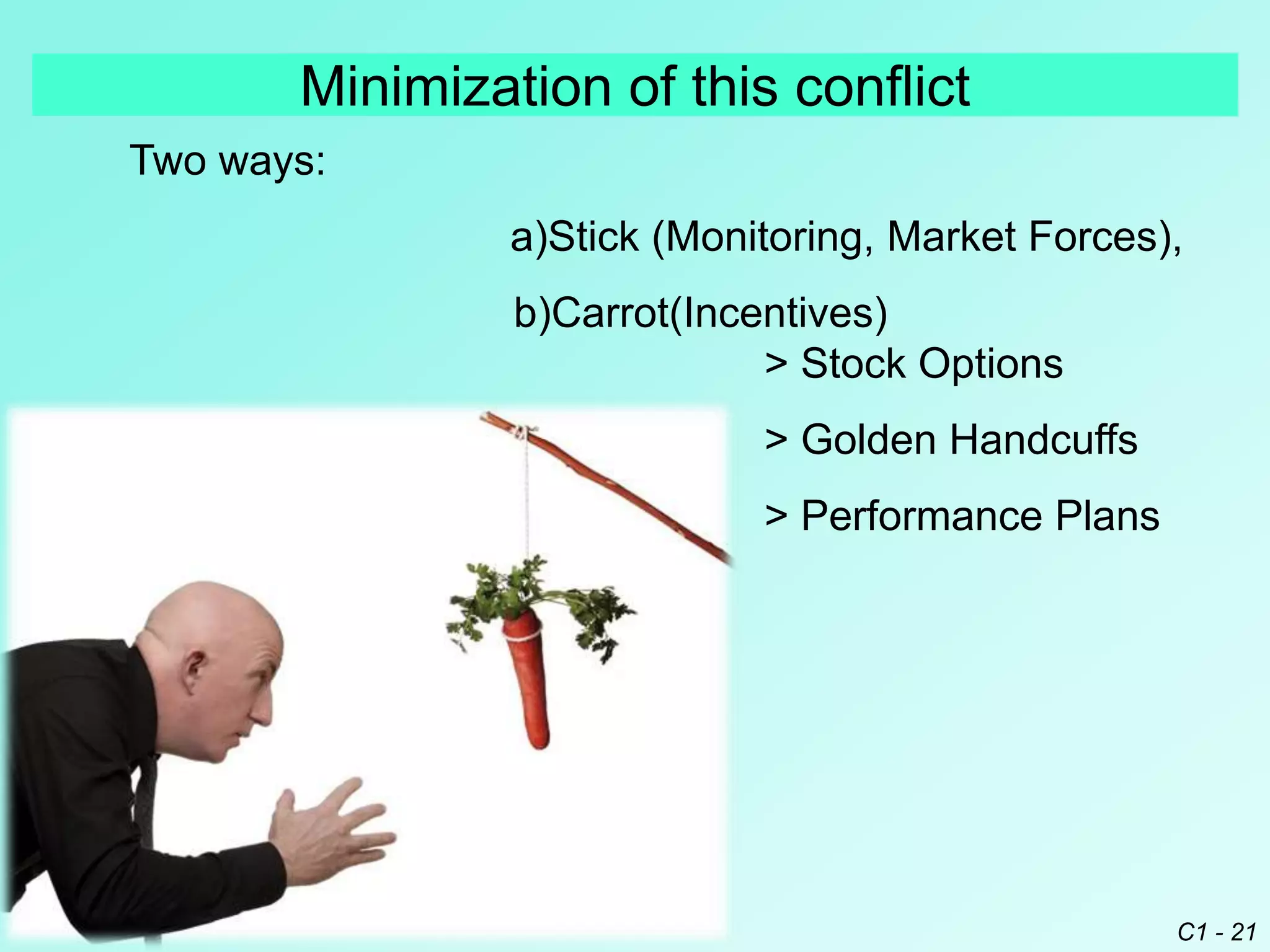 Minimization of this conflict

Two ways:

a)Stick (Monitoring, Market Forces),

b)Carrot(Incentives)

> Stock Options

> Golden Handcuffs

> Performance Plans

C1 - 21